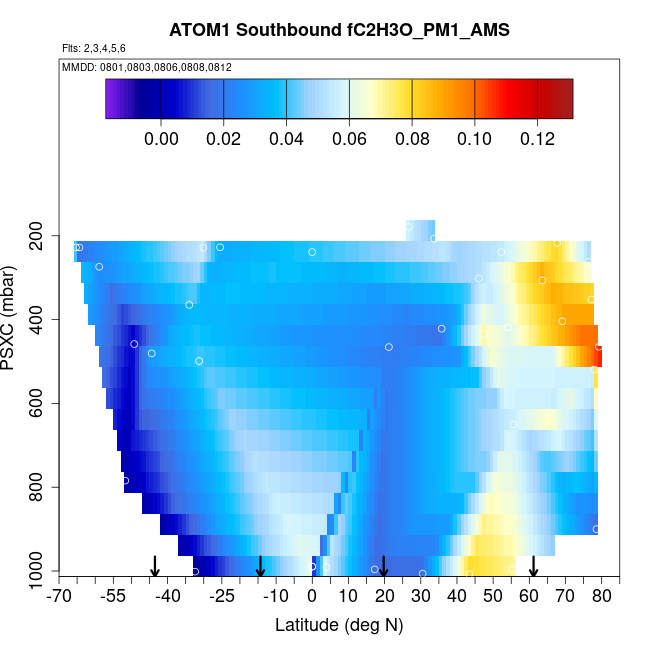 ATOM1 Southbound fC2H3O_PM1_AMS

Flts: 2,3,4,5,6

MMDD: 0801,0803,0806,0808,0812

0.00 0.02 0.04 0.06 0.08 0.10 0.12

PSXC (mbar)

200
400
600
800
1000

-70 -55 -40 -25 -10 0 10 20 30 40 50 60 70 80

Latitude (deg N)